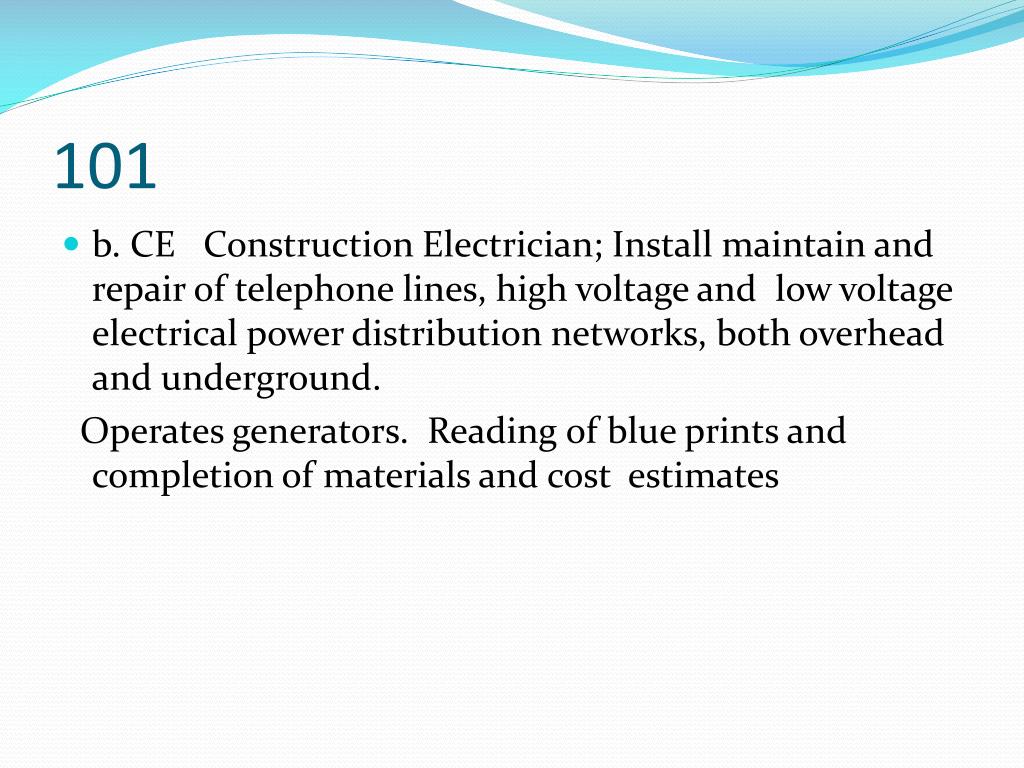 101

b. CE Construction Electrician; Install maintain and repair of telephone lines, high voltage and low voltage electrical power distribution networks, both overhead and underground.

Operates generators. Reading of blue prints and completion of materials and cost estimates